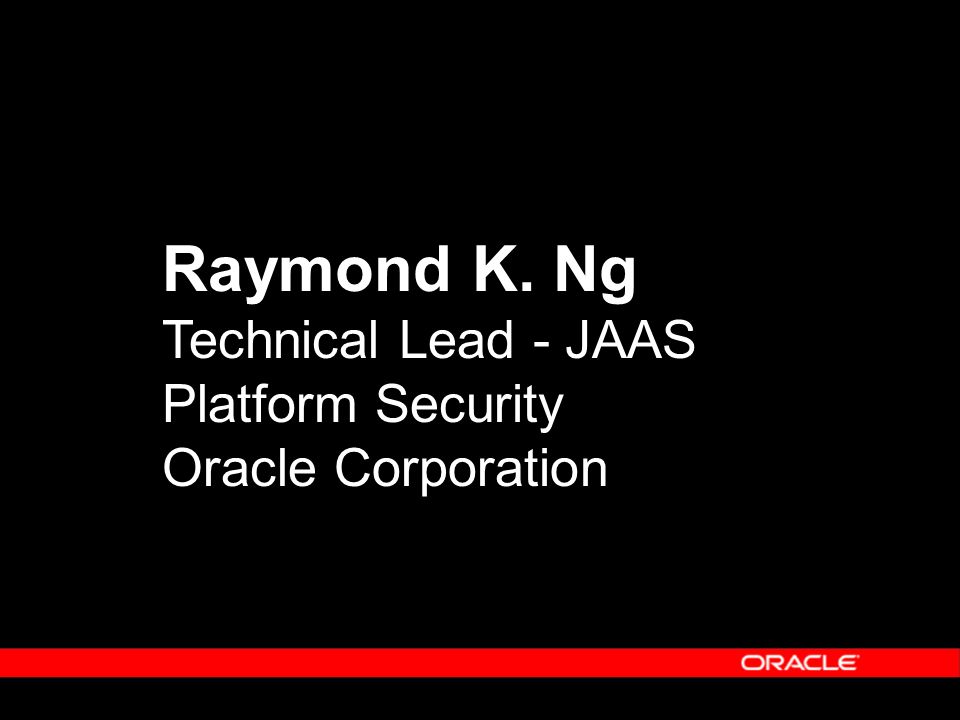 Raymond K. Ng
Technical Lead - JAAS
Platform Security
Oracle Corporation

ORACLE